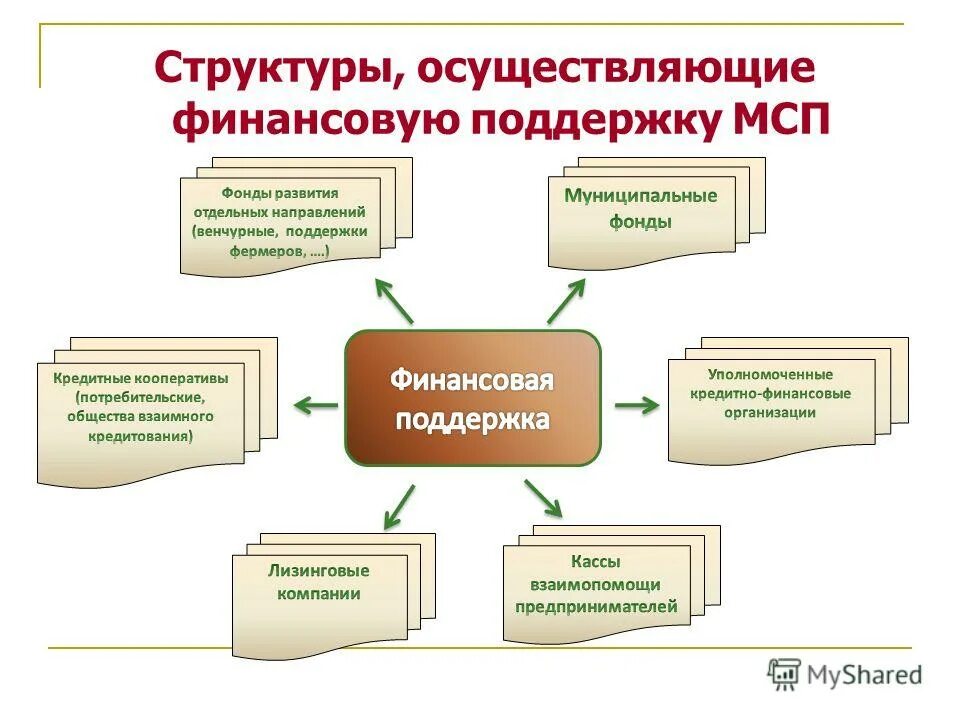 Структуры, осуществляющие финансовую поддержку МСП

Фонды развития отдельных направлений (венчурные, поддержки фермеров, ….)

Муниципальные фонды

Кредитные кооперативы (потребительские, общества взаимного кредитования)

Финансовая поддержка

Уполномоченные кредитно-финансовые организации

Лизинговые компании

Кассы взаимопомощи предпринимателей

MyShared